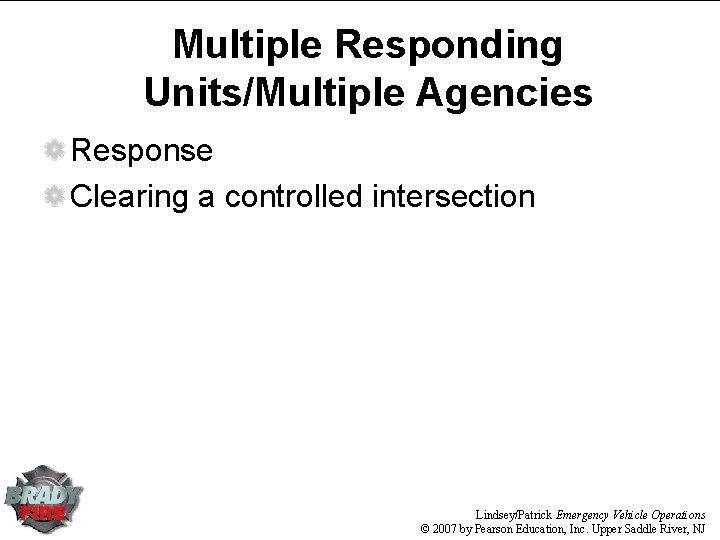 Multiple Responding Units/Multiple Agencies

Response

Clearing a controlled intersection

BRADY FIRE

Lindsey/Patrick Emergency Vehicle Operations
© 2007 by Pearson Education, Inc. Upper Saddle River, NJ